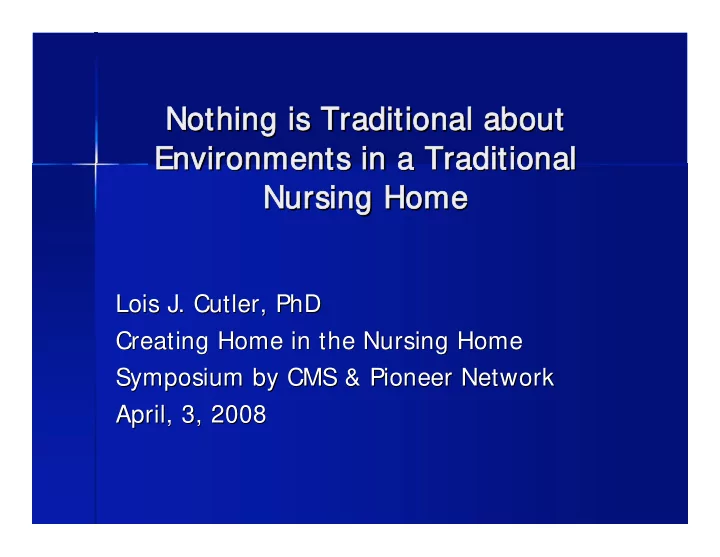 Nothing is Traditional about Environments in a Traditional Nursing Home

Lois J. Cutler, PhD
Creating Home in the Nursing Home
Symposium by CMS & Pioneer Network
April, 3, 2008